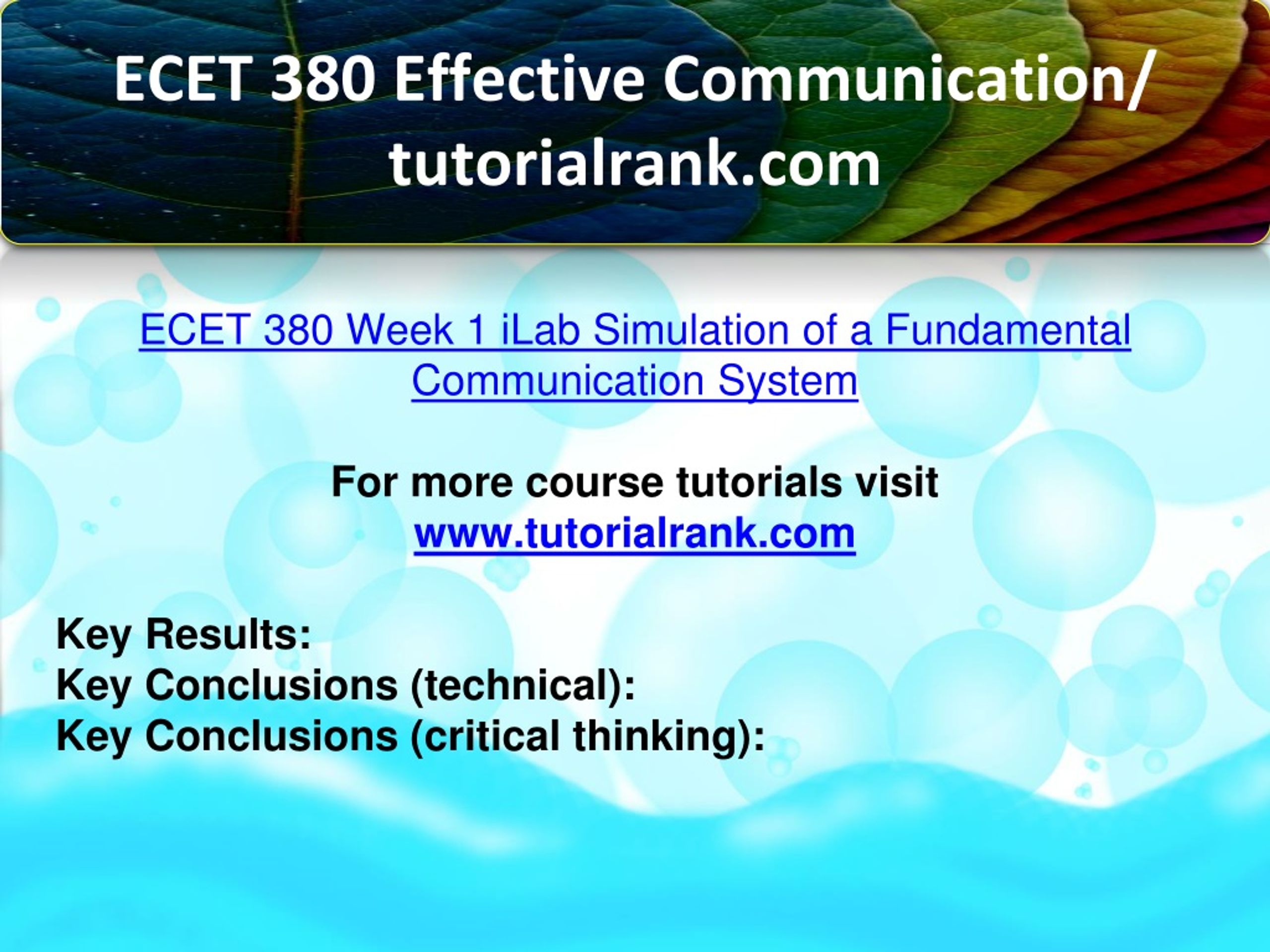 ECET 380 Effective Communication/ tutorialrank.com

ECET 380 Week 1 iLab Simulation of a Fundamental Communication System

For more course tutorials visit
www.tutorialrank.com

Key Results:
Key Conclusions (technical):
Key Conclusions (critical thinking):